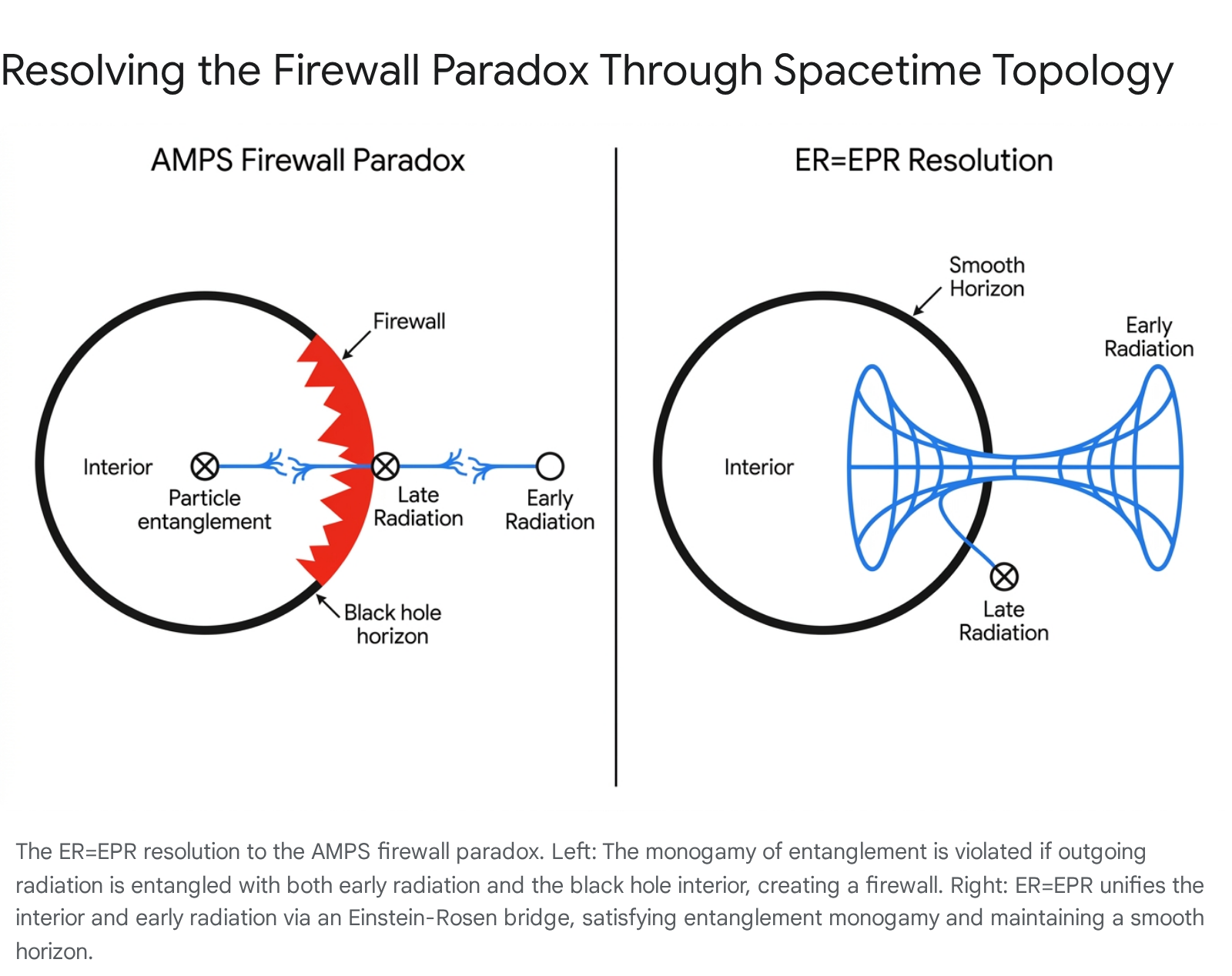 Resolving the Firewall Paradox Through Spacetime Topology

AMPS Firewall Paradox

Firewall

Interior

Particle entanglement

Late Radiation

Early Radiation

Black hole horizon

ER=EPR Resolution

Smooth Horizon

Early Radiation

Interior

Late Radiation

The ER=EPR resolution to the AMPS firewall paradox. Left: The monogamy of entanglement is violated if outgoing radiation is entangled with both early radiation and the black hole interior, creating a firewall. Right: ER=EPR unifies the interior and early radiation via an Einstein-Rosen bridge, satisfying entanglement monogamy and maintaining a smooth horizon.